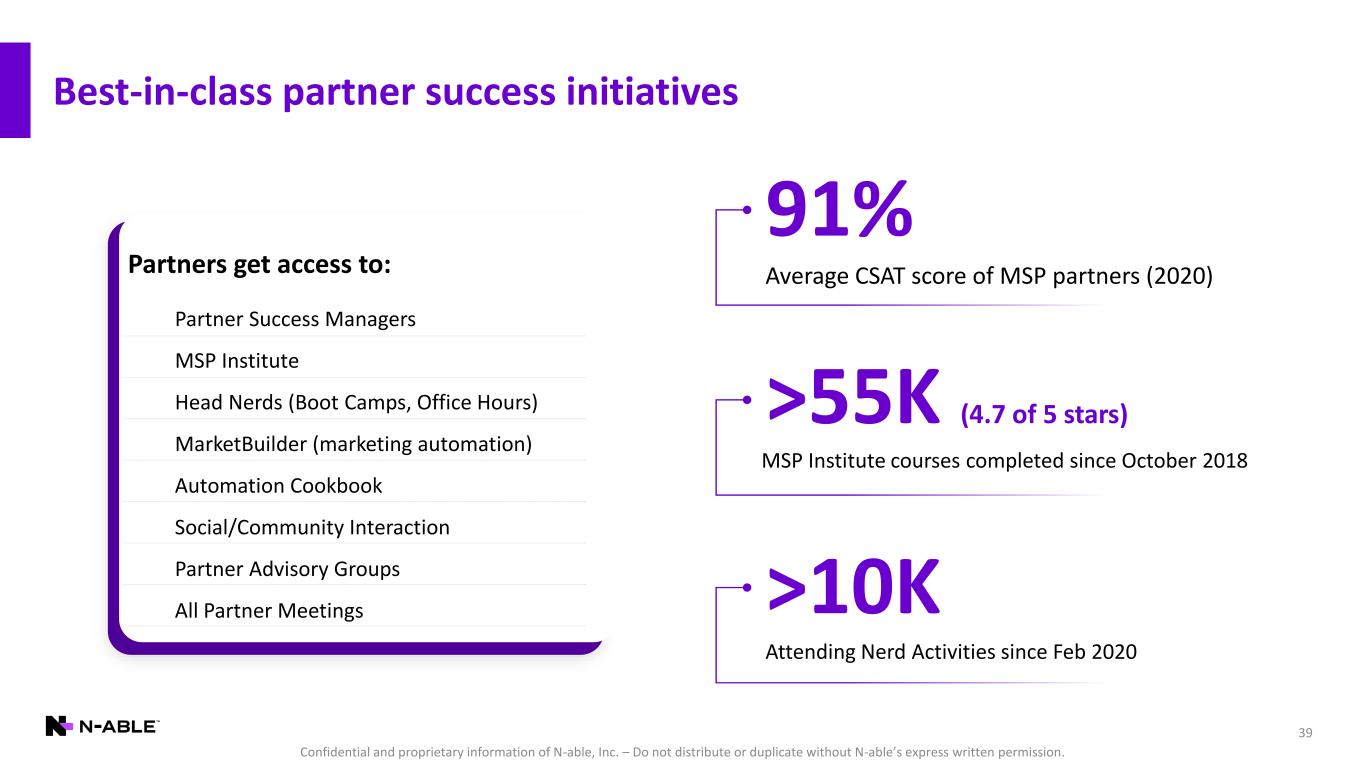 Best-in-class partner success initiatives

Partners get access to:

Partner Success Managers

MSP Institute

Head Nerds (Boot Camps, Office Hours)

MarketBuilder (marketing automation)

Automation Cookbook

Social/Community Interaction

Partner Advisory Groups

All Partner Meetings

91%

Average CSAT score of MSP partners (2020)

>55K (4.7 of 5 stars)

MSP Institute courses completed since October 2018

>10K

Attending Nerd Activities since Feb 2020

N-ABLE™

39

Confidential and proprietary information of N-able, Inc. – Do not distribute or duplicate without N-able's express written permission.